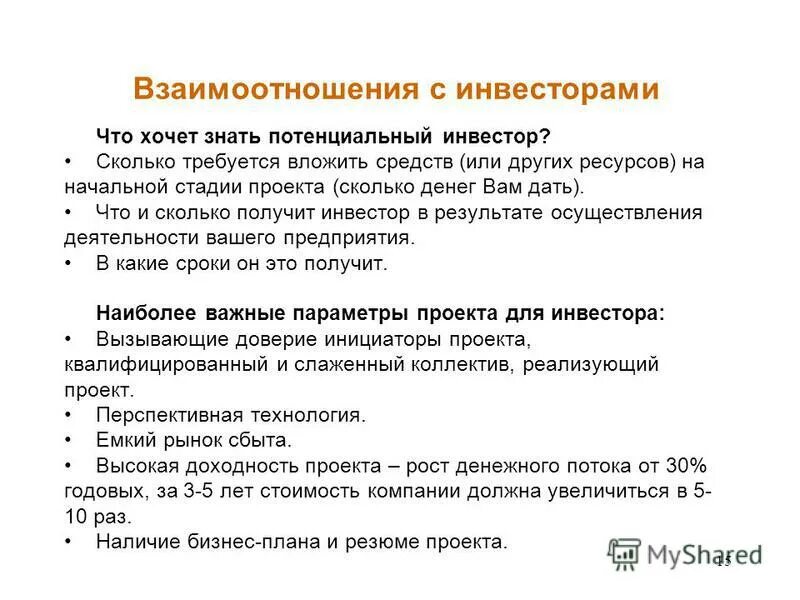 Взаимоотношения с инвесторами

Что хочет знать потенциальный инвестор?

• Сколько требуется вложить средств (или других ресурсов) на начальной стадии проекта (сколько денег Вам дать).
• Что и сколько получит инвестор в результате осуществления деятельности вашего предприятия.
• В какие сроки он это получит.

Наиболее важные параметры проекта для инвестора:

• Вызывающие доверие инициаторы проекта, квалифицированный и слаженный коллектив, реализующий проект.
• Перспективная технология.
• Емкий рынок сбыта.
• Высокая доходность проекта – рост денежного потока от 30% годовых, за 3-5 лет стоимость компании должна увеличиться в 5-10 раз.
• Наличие бизнес-плана и резюме проекта.

MyShared

15